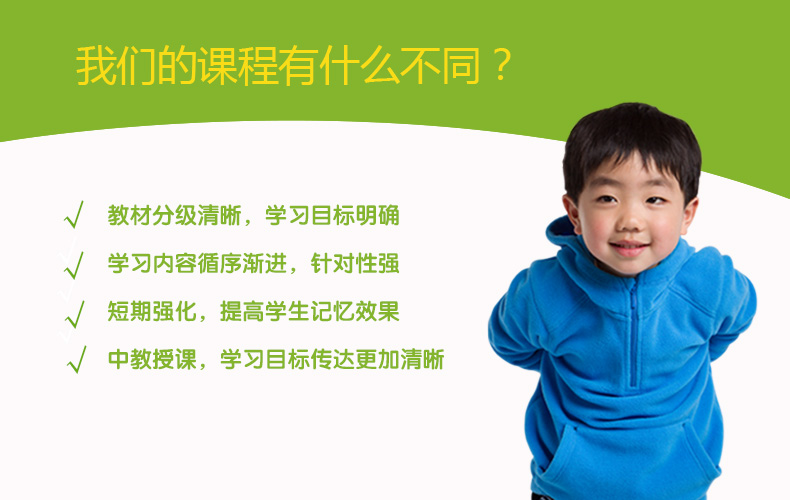 我们的课程有什么不同？

√ 教材分级清晰，学习目标明确

√ 学习内容循序渐进，针对性强

√ 短期强化，提高学生记忆效果

√ 中教授课，学习目标传达更加清晰